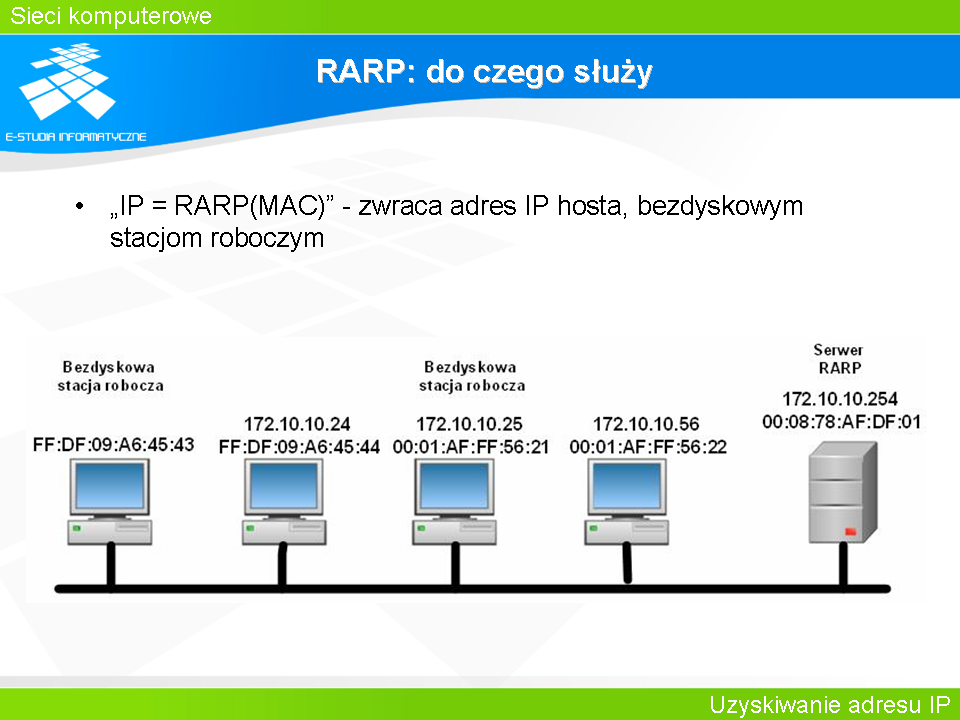 Sieci komputerowe

E-STUDIA INFORMATYCZNE

RARP: do czego służy

• „IP = RARP(MAC)” - zwraca adres IP hosta, bezdyskowym stacjom roboczym

Bezdyskowa stacja robocza
FF:DF:09:A6:45:43

172.10.10.24
FF:DF:09:A6:45:44

Bezdyskowa stacja robocza
172.10.10.25
00:01:AF:FF:56:21

172.10.10.56
00:01:AF:FF:56:22

Serwer RARP
172.10.10.254
00:08:78:AF:DF:01

Uzyskiwanie adresu IP